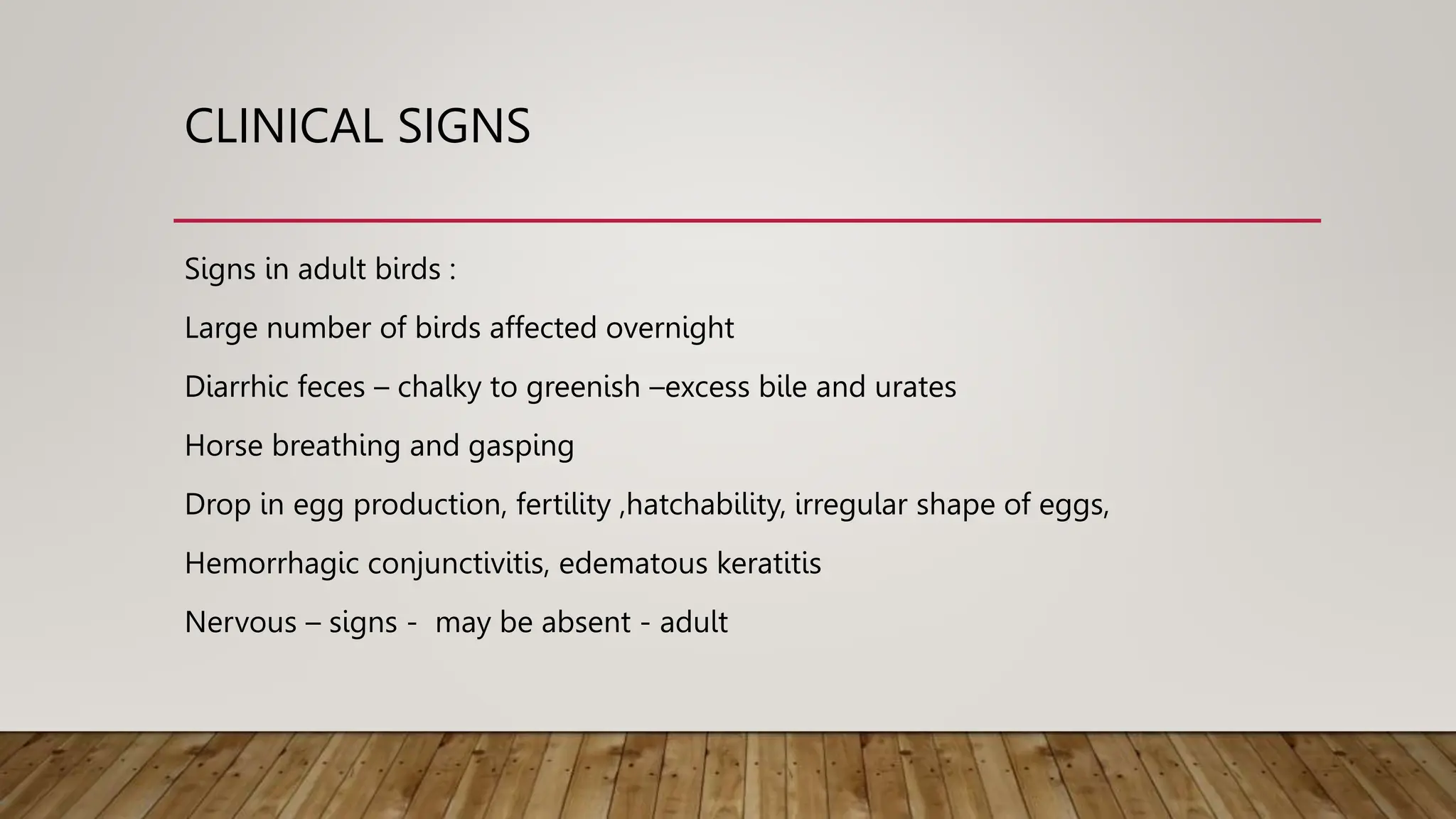 CLINICAL SIGNS

Signs in adult birds :

Large number of birds affected overnight

Diarrhic feces – chalky to greenish –excess bile and urates

Horse breathing and gasping

Drop in egg production, fertility ,hatchability, irregular shape of eggs,

Hemorrhagic conjunctivitis, edematous keratitis

Nervous – signs -  may be absent - adult